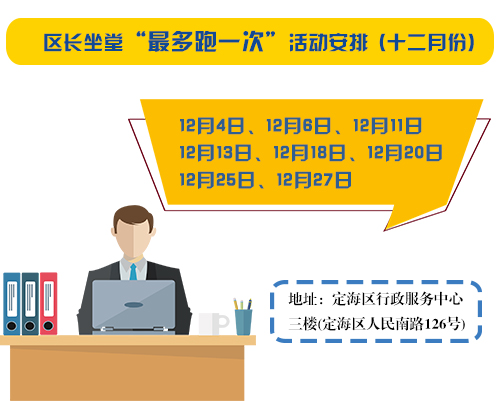 区长坐堂“最多跑一次”活动安排（十二月份）

12月4日、12月6日、12月11日
12月13日、12月18日、12月20日
12月25日、12月27日

地址：定海区行政服务中心三楼(定海区人民南路126号)